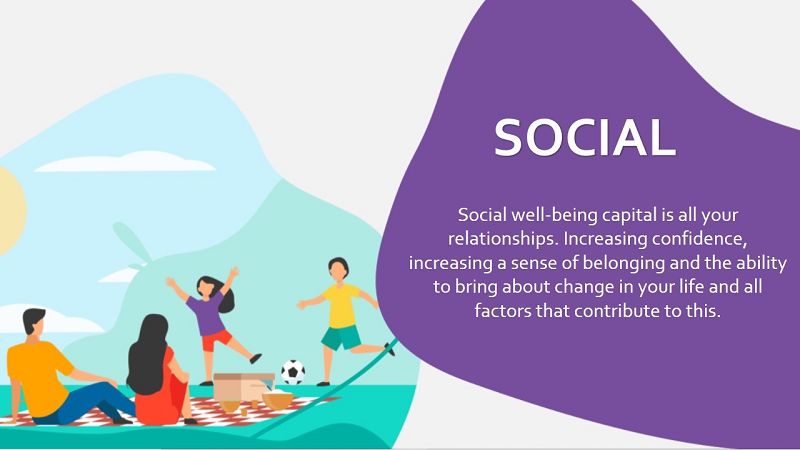 SOCIAL

Social well-being capital is all your relationships. Increasing confidence, increasing a sense of belonging and the ability to bring about change in your life and all factors that contribute to this.